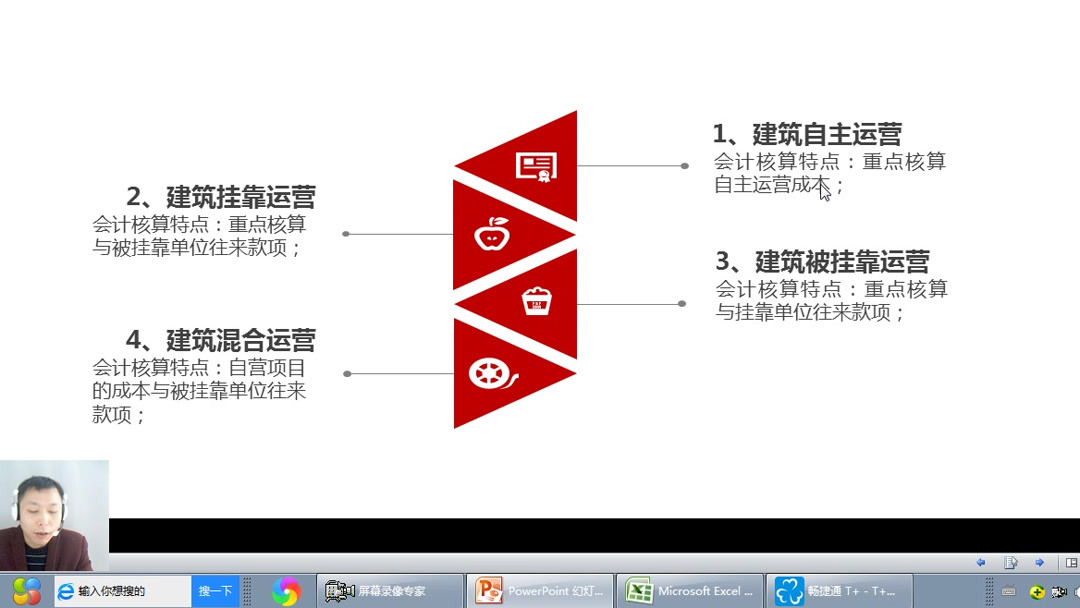 1、建筑自主运营
会计核算特点：重点核算自主运营成本；

2、建筑挂靠运营
会计核算特点：重点核算与被挂靠单位往来款项；

3、建筑被挂靠运营
会计核算特点：重点核算与挂靠单位往来款项；

4、建筑混合运营
会计核算特点：自营项目的成本与被挂靠单位往来款项；

输入你想搜的
搜一下
屏幕录像专家
PowerPoint 幻灯...
Microsoft Excel ...
畅捷通 T+ - T+...